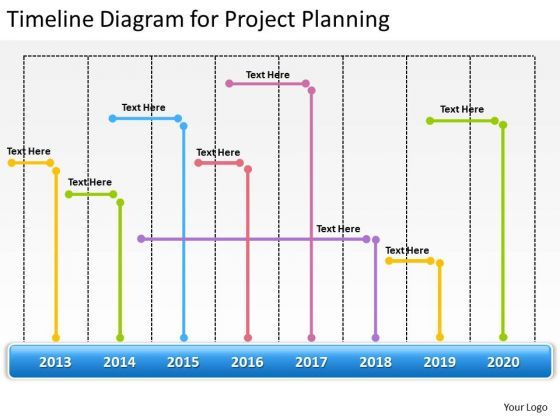 Timeline Diagram for Project Planning

Text Here

Text Here

Text Here

Text Here

Text Here

Text Here

Text Here

Text Here

2013 2014 2015 2016 2017 2018 2019 2020

Your Logo